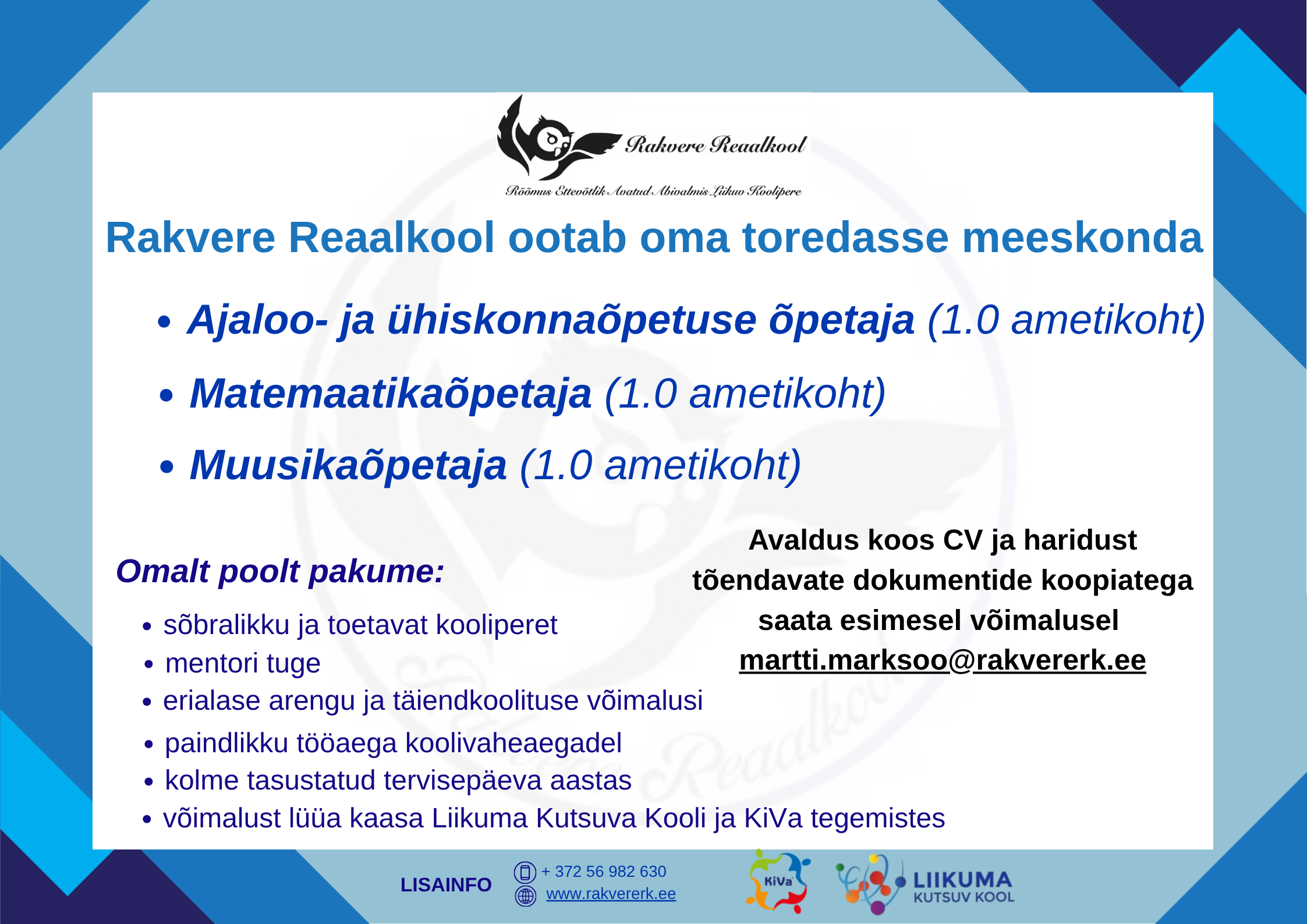 Rakvere Reaalkool
Rõõmus Ettevõtlik Avatud Abivalmis Liikuv Koolipere

Rakvere Reaalkool ootab oma toredasse meeskonda

• Ajaloo- ja ühiskonnaõpetuse õpetaja (1.0 ametikoht)
• Matemaatikaõpetaja (1.0 ametikoht)
• Muusikaõpetaja (1.0 ametikoht)

Omalt poolt pakume:

• sõbralikku ja toetavat kooliperet
• mentori tuge
• erialase arengu ja täiendkoolituse võimalusi
• paindlikku tööaega koolivaheaegadel
• kolme tasustatud tervisepäeva aastas
• võimalust lüüa kaasa Liikuma Kutsuva Kooli ja KiVa tegemistes

Avaldus koos CV ja haridust tõendavate dokumentide koopiatega saata esimesel võimalusel martti.marksoo@rakvererk.ee

LISAINFO
+ 372 56 982 630
www.rakvererk.ee

KiVa
LIIKUMA KUTSUV KOOL